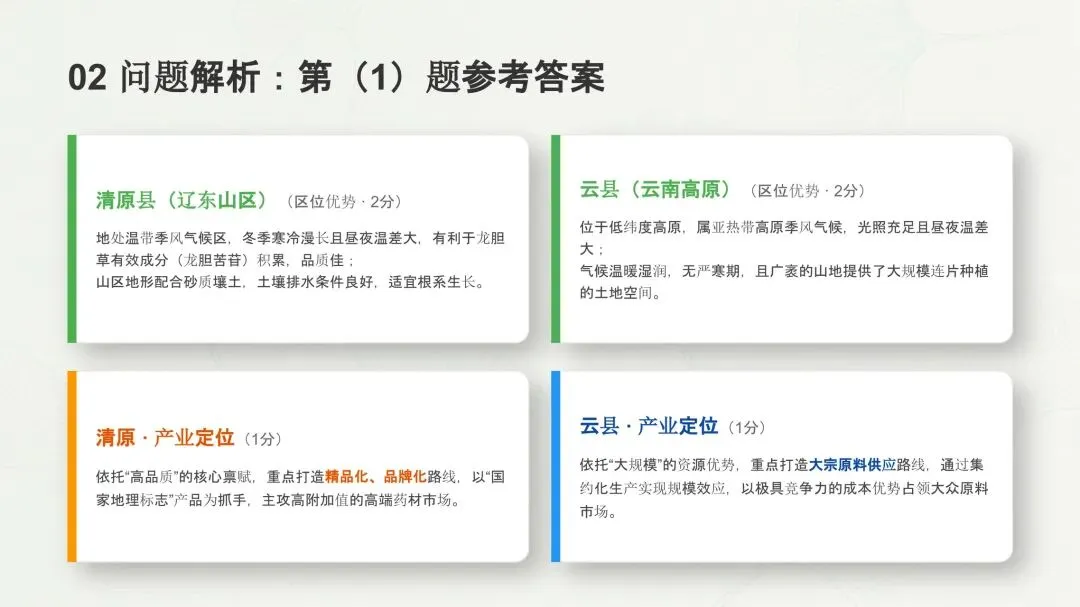 02 问题解析：第（1）题参考答案

清原县（辽东山区）（区位优势 · 2分）

地处温带季风气候区，冬季寒冷漫长且昼夜温差大，有利于龙胆草有效成分（龙胆苦苷）积累，品质佳；
山区地形配合砂质壤土，土壤排水条件良好，适宜根系生长。

云县（云南高原）（区位优势 · 2分）

位于低纬度高原，属亚热带高原季风气候，光照充足且昼夜温差大；
气候温暖湿润，无严寒期，且广袤的山地提供了大规模连片种植的土地空间。

清原 · 产业定位（1分）

依托“高品质”的核心禀赋，重点打造精品化、品牌化路线，以“国家地理标志”产品为抓手，主攻高附加值的高端药材市场。

云县 · 产业定位（1分）

依托“大规模”的资源优势，重点打造大宗原料供应路线，通过集约化生产实现规模效应，以极具竞争力的成本优势占领大众原料市场。